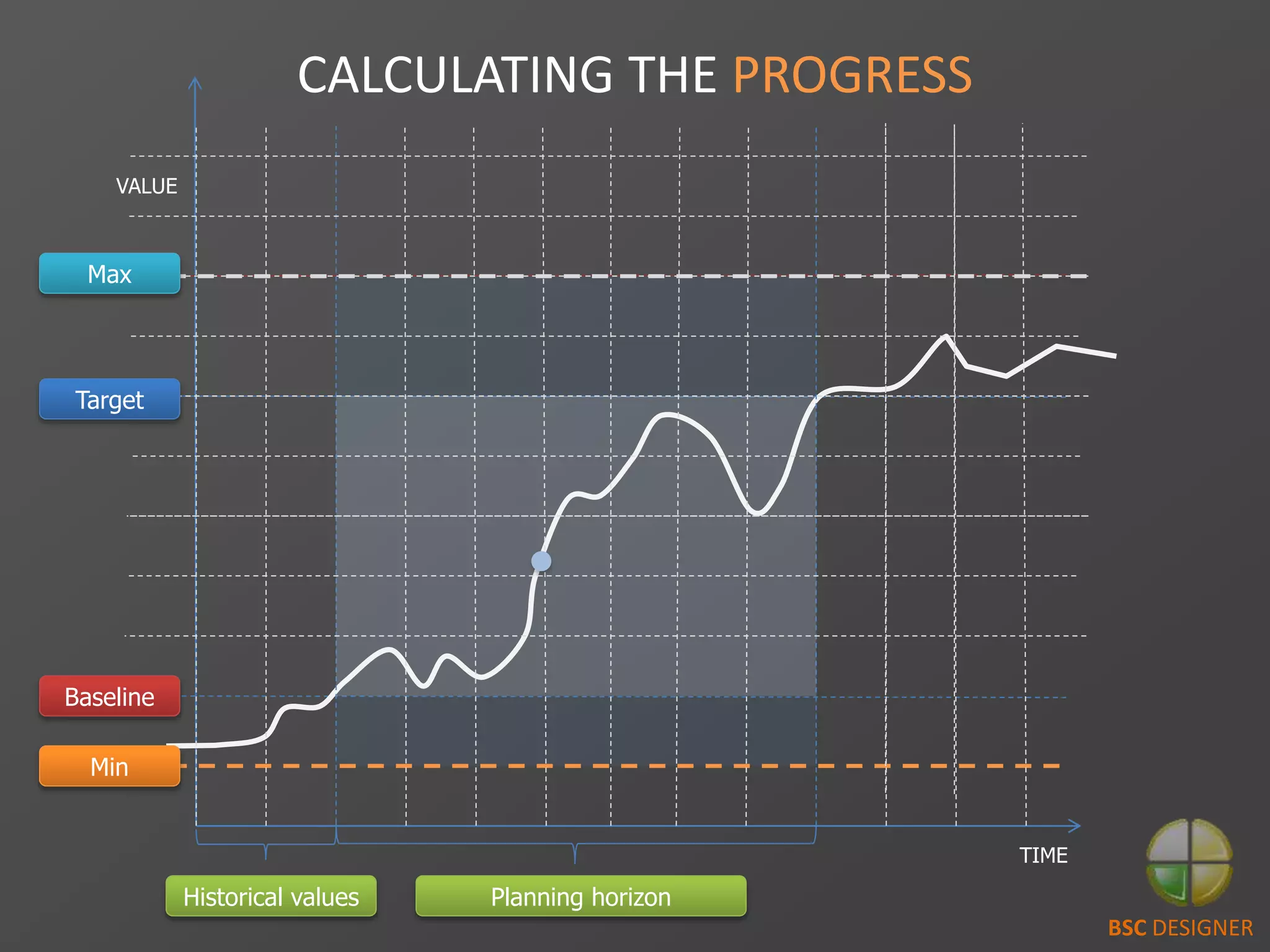 CALCULATING THE PROGRESS

VALUE

Max

Target

Baseline

Min

TIME

Historical values

Planning horizon

BSC DESIGNER